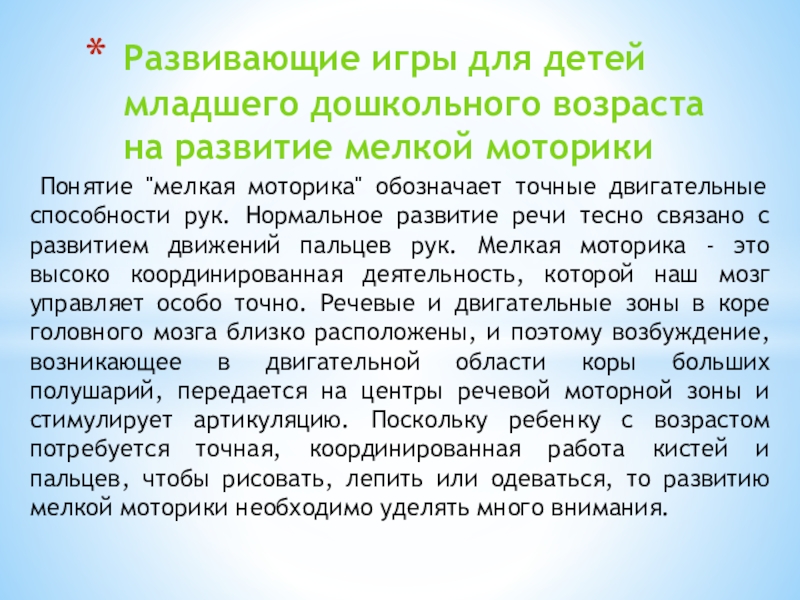 * Развивающие игры для детей младшего дошкольного возраста на развитие мелкой моторики

Понятие "мелкая моторика" обозначает точные двигательные способности рук. Нормальное развитие речи тесно связано с развитием движений пальцев рук. Мелкая моторика - это высоко координированная деятельность, которой наш мозг управляет особо точно. Речевые и двигательные зоны в коре головного мозга близко расположены, и поэтому возбуждение, возникающее в двигательной области коры больших полушарий, передается на центры речевой моторной зоны и стимулирует артикуляцию. Поскольку ребенку с возрастом потребуется точная, координированная работа кистей и пальцев, чтобы рисовать, лепить или одеваться, то развитию мелкой моторики необходимо уделять много внимания.